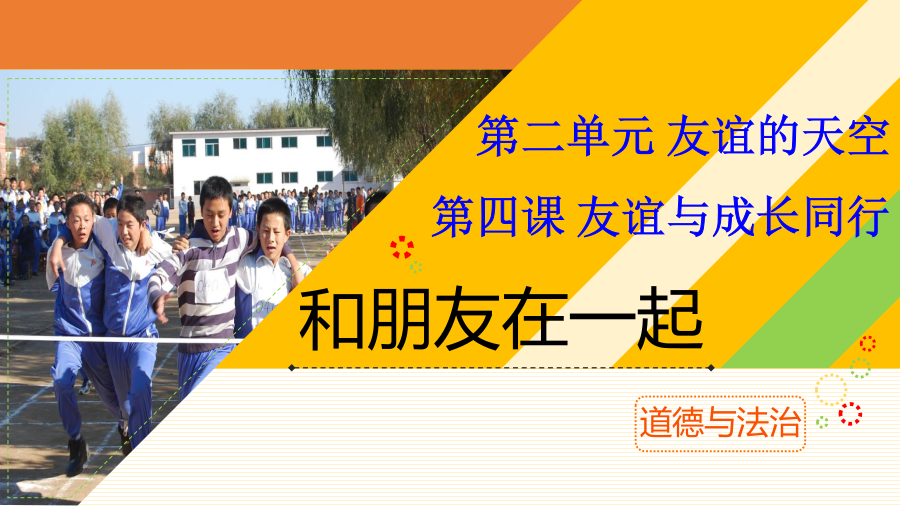 第二单元 友谊的天空

第四课 友谊与成长同行

和朋友在一起

道德与法治